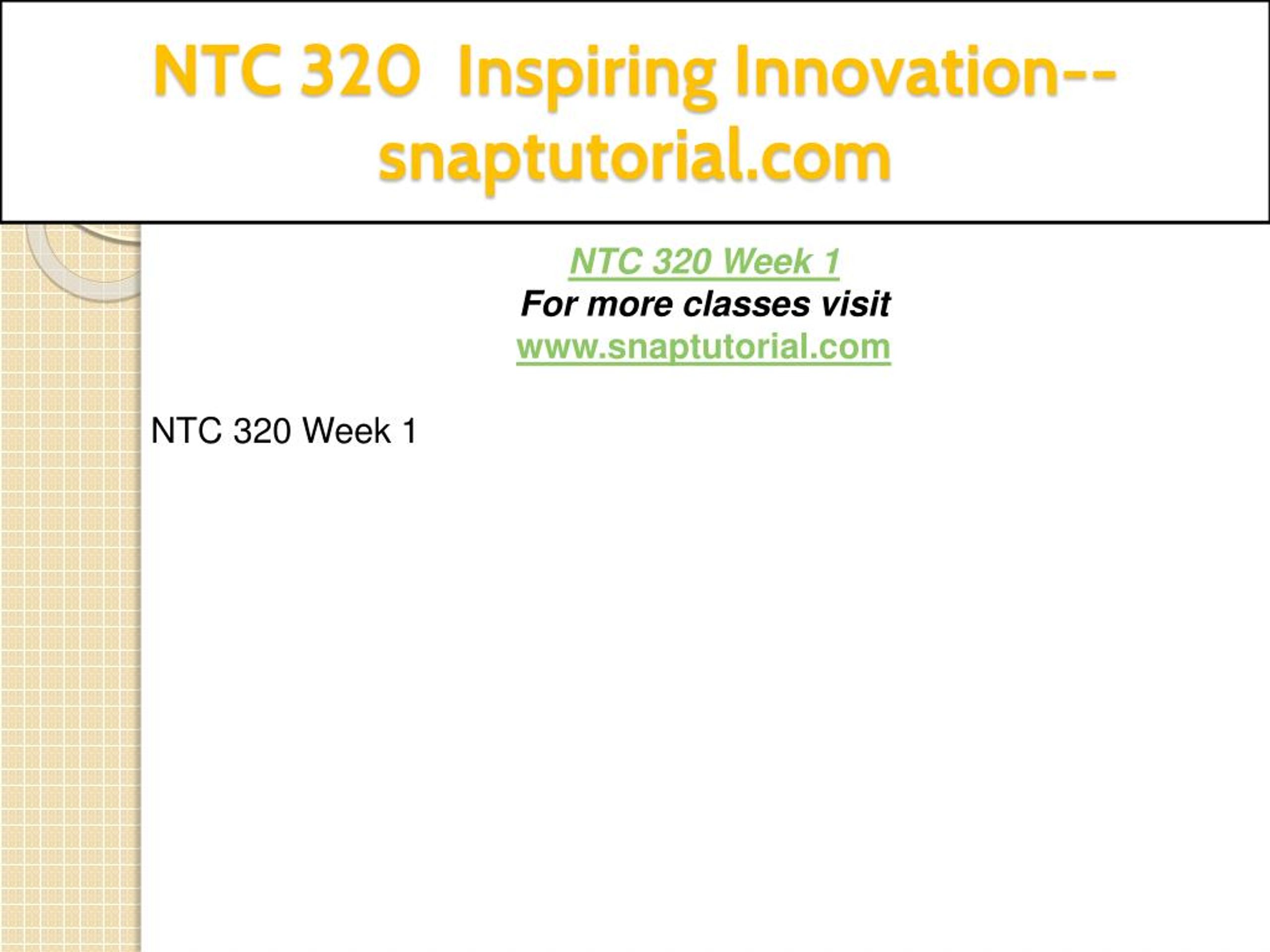 NTC 320 Inspiring Innovation--snaptutorial.com

NTC 320 Week 1
For more classes visit
www.snaptutorial.com

NTC 320 Week 1